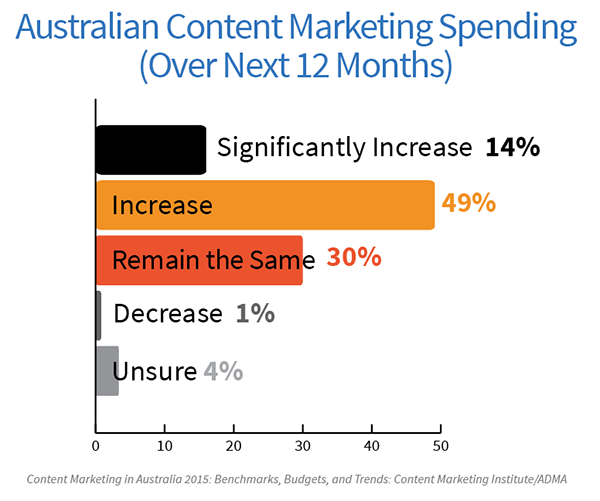 Australian Content Marketing Spending (Over Next 12 Months)

Significantly Increase 14%

Increase 49%

Remain the Same 30%

Decrease 1%

Unsure 4%

0 10 20 30 40 50

Content Marketing in Australia 2015: Benchmarks, Budgets, and Trends: Content Marketing Institute/ADMA